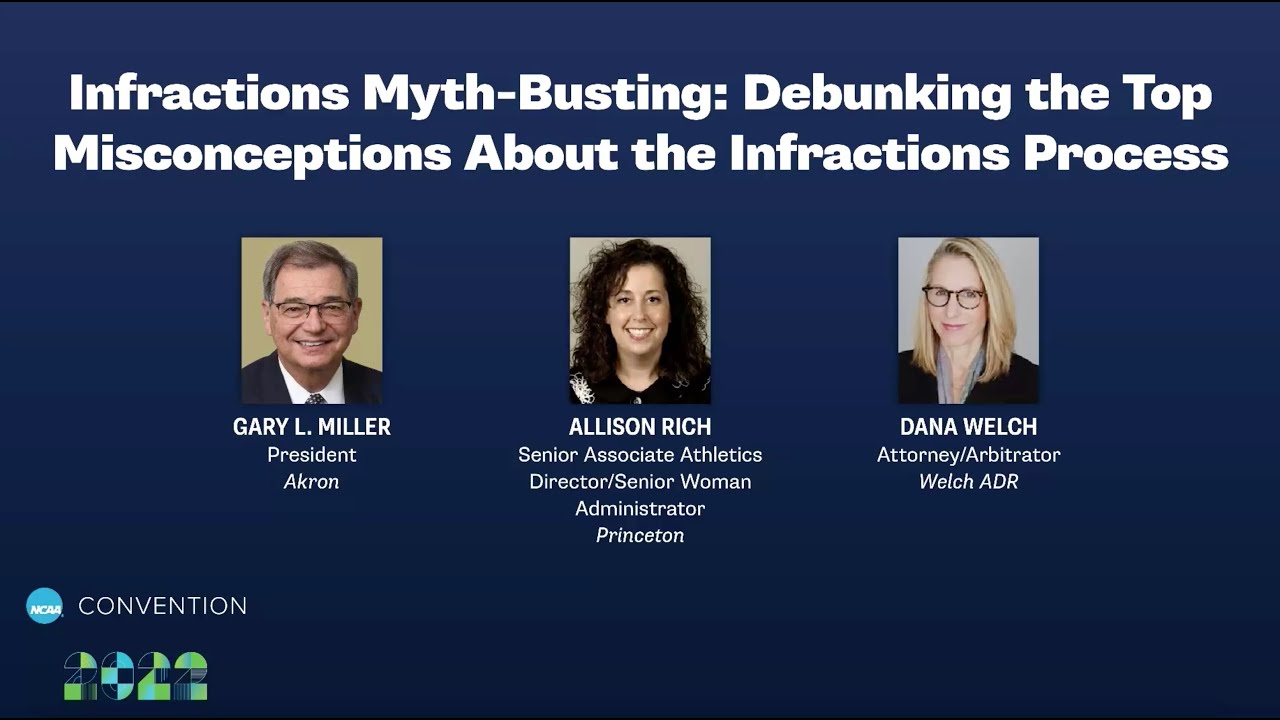 Infractions Myth-Busting: Debunking the Top Misconceptions About the Infractions Process

GARY L. MILLER
President
Akron

ALLISON RICH
Senior Associate Athletics Director/Senior Woman Administrator
Princeton

DANA WELCH
Attorney/Arbitrator
Welch ADR

NCAA CONVENTION
2022